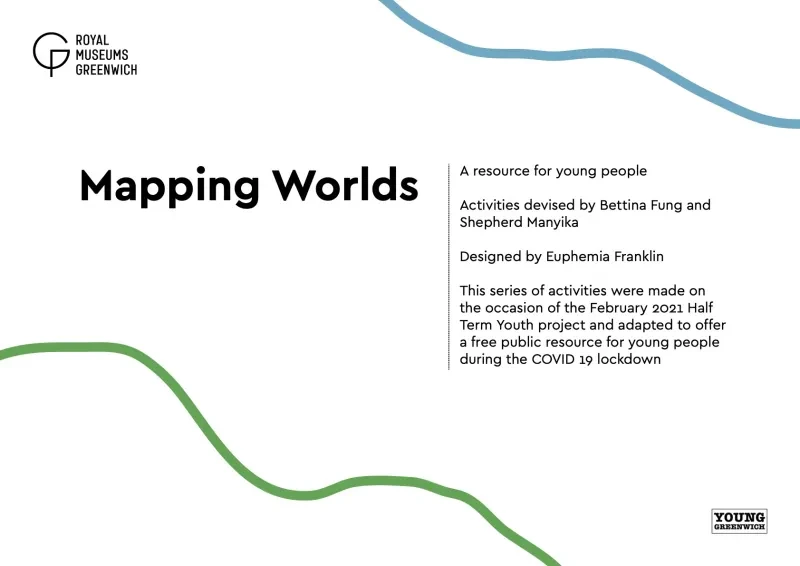 ROYAL
MUSEUMS
GREENWICH

Mapping Worlds

A resource for young people

Activities devised by Bettina Fung and Shepherd Manyika

Designed by Euphemia Franklin

This series of activities were made on the occasion of the February 2021 Half Term Youth project and adapted to offer a free public resource for young people during the COVID 19 lockdown

YOUNG
GREENWICH